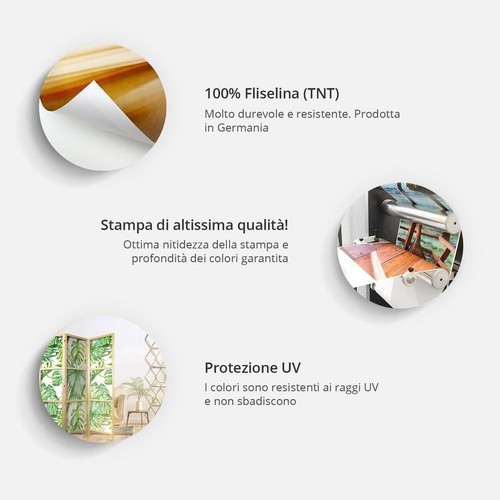 100% Fliselina (TNT)
Molto durevole e resistente. Prodotta in Germania

Stampa di altissima qualità!
Ottima nitidezza della stampa e profondità dei colori garantita

Protezione UV
I colori sono resistenti ai raggi UV e non sbadiscono